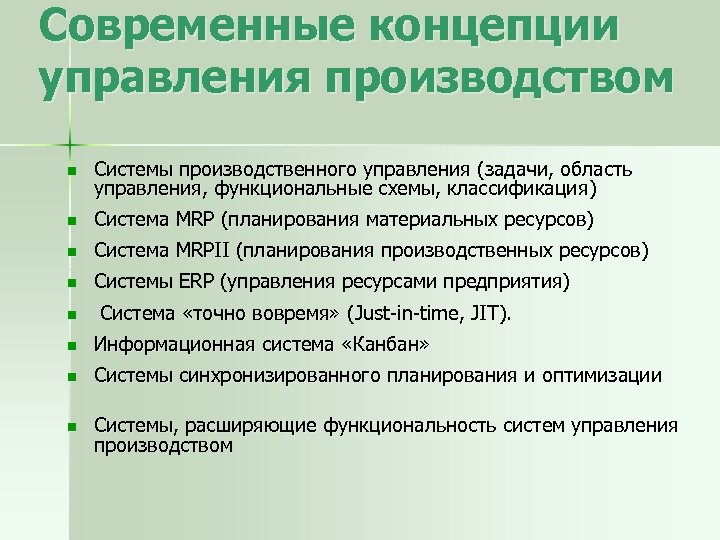 Современные концепции управления производством

- Системы производственного управления (задачи, область управления, функциональные схемы, классификация)
- Система MRP (планирования материальных ресурсов)
- Система MRPII (планирования производственных ресурсов)
- Системы ERP (управления ресурсами предприятия)
- Система «точно вовремя» (Just-in-time, JIT).
- Информационная система «Канбан»
- Системы синхронизированного планирования и оптимизации
- Системы, расширяющие функциональность систем управления производством